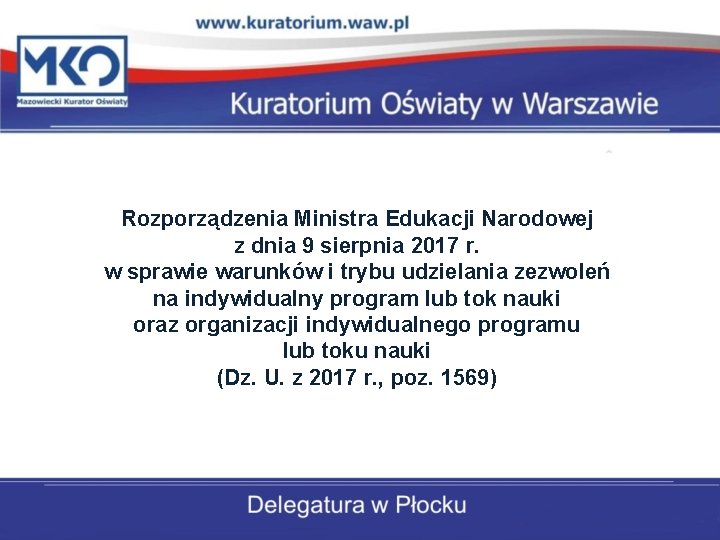 www.kuratorium.waw.pl

MKO
Mazowiecki Kurator Oświaty

Kuratorium Oświaty w Warszawie

Rozporządzenia Ministra Edukacji Narodowej z dnia 9 sierpnia 2017 r. w sprawie warunków i trybu udzielania zezwoleń na indywidualny program lub tok nauki oraz organizacji indywidualnego programu lub toku nauki (Dz. U. z 2017 r., poz. 1569)

Delegatura w Płocku